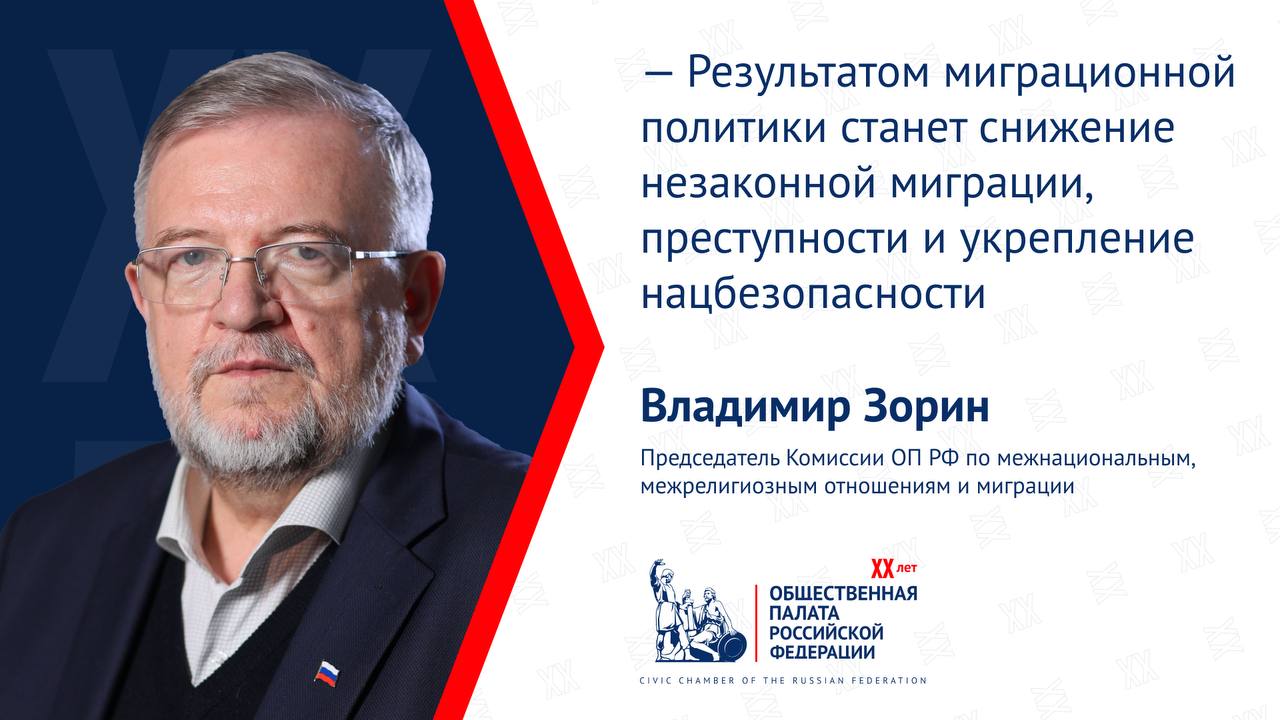 — Результатом миграционной политики станет снижение незаконной миграции, преступности и укрепление нацбезопасности

Владимир Зорин

Председатель Комиссии ОП РФ по межнациональным, межрелигиозным отношениям и миграции

XX лет

ОБЩЕСТВЕННАЯ ПАЛАТА РОССИЙСКОЙ ФЕДЕРАЦИИ

CIVIC CHAMBER OF THE RUSSIAN FEDERATION